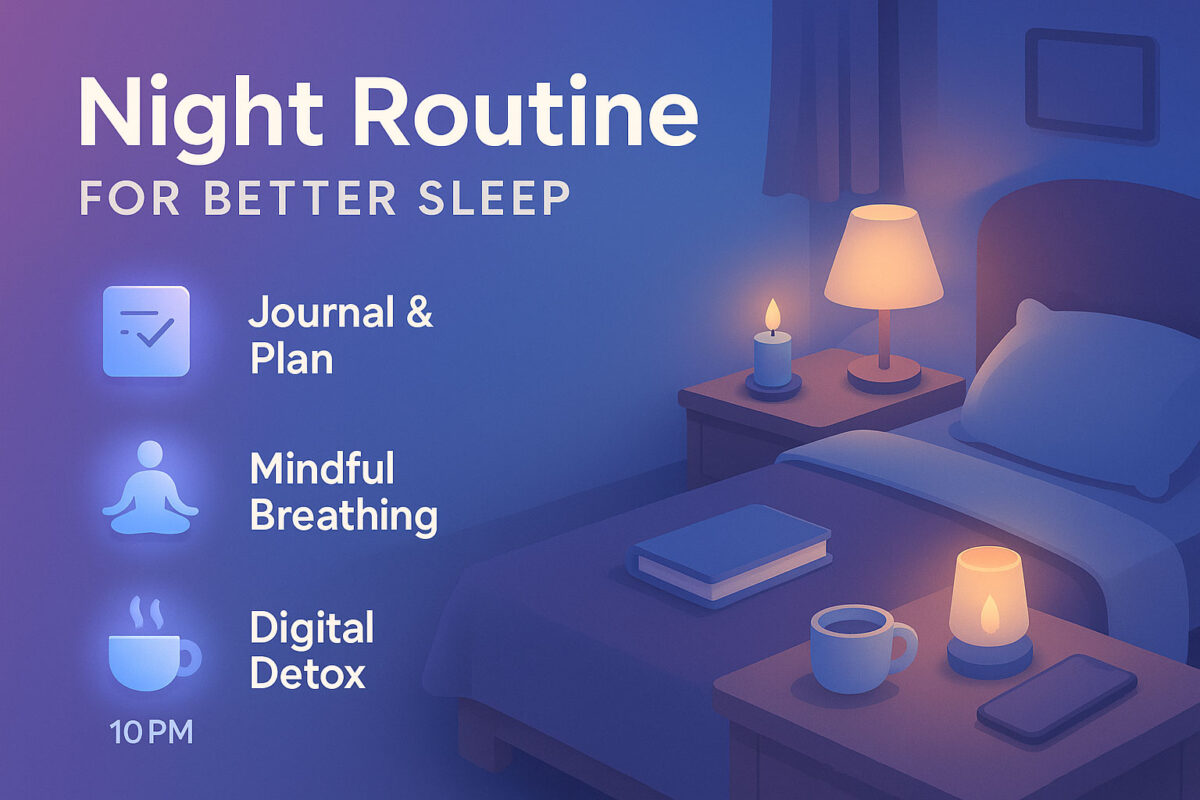 Night Routine
FOR BETTER SLEEP

Journal & Plan

Mindful Breathing

Digital Detox

10 PM